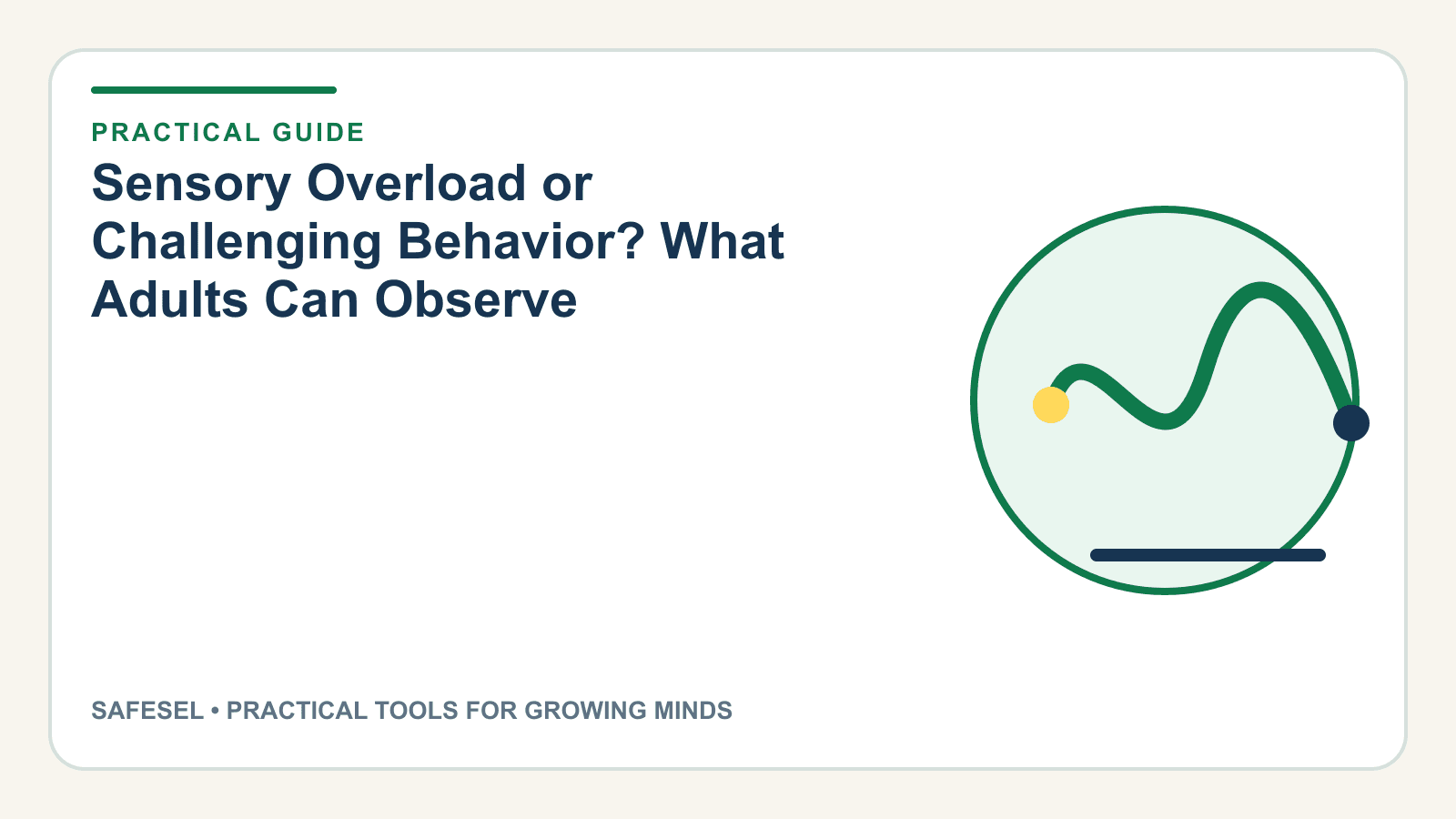 PRACTICAL GUIDE

Sensory Overload or Challenging Behavior? What Adults Can Observe

SAFESEL • PRACTICAL TOOLS FOR GROWING MINDS